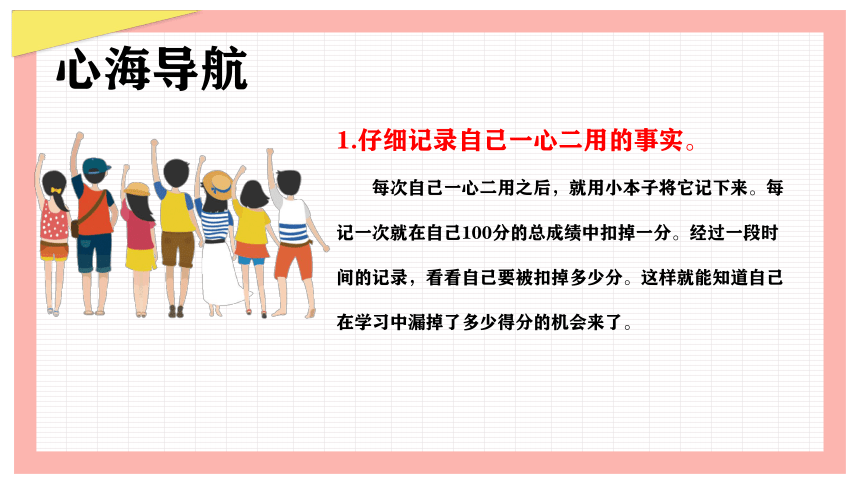 心海导航

1.仔细记录自己一心二用的事实。

每次自己一心二用之后，就用小本子将它记下来。每记一次就在自己100分的总成绩中扣掉一分。经过一段时间的记录，看看自己要被扣掉多少分。这样就能知道自己在学习中漏掉了多少得分的机会来了。